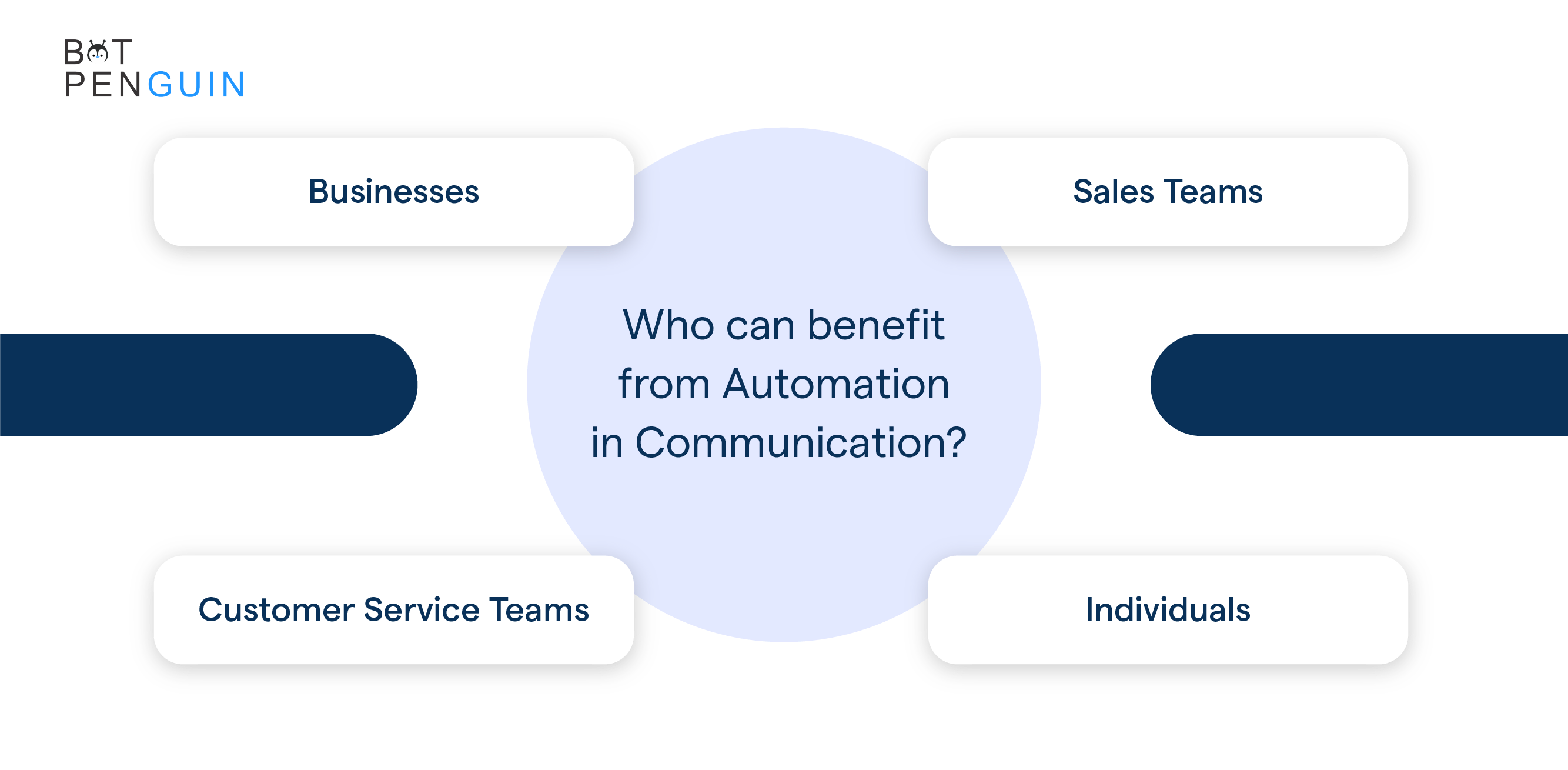 BOT
PENGUIN

Businesses

Sales Teams

Who can benefit from Automation in Communication?

Customer Service Teams

Individuals